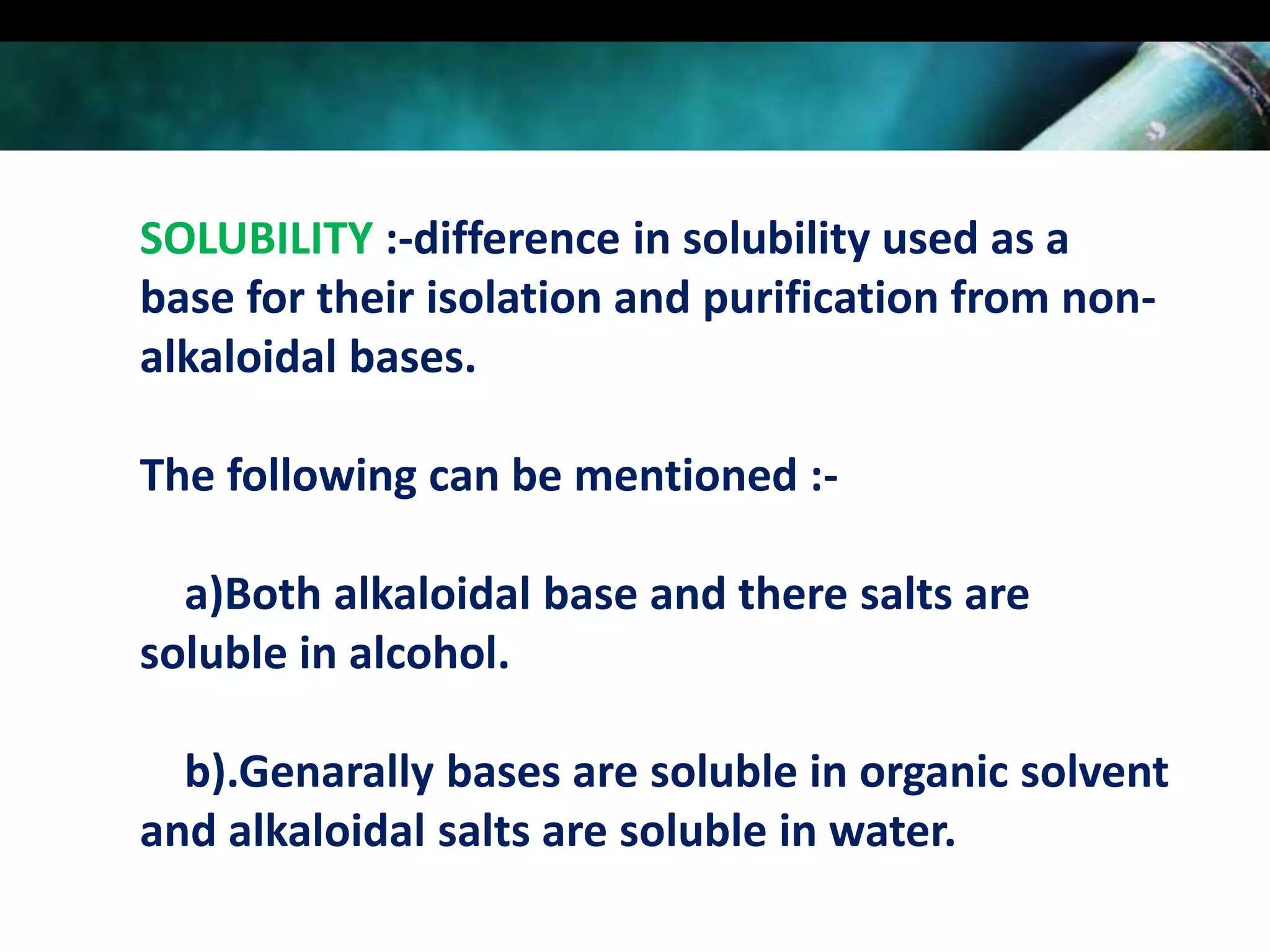 SOLUBILITY :-difference in solubility used as a base for their isolation and purification from non-alkaloidal bases.

The following can be mentioned :-

a)Both alkaloidal base and there salts are soluble in alcohol.

b).Genarally bases are soluble in organic solvent and alkaloidal salts are soluble in water.